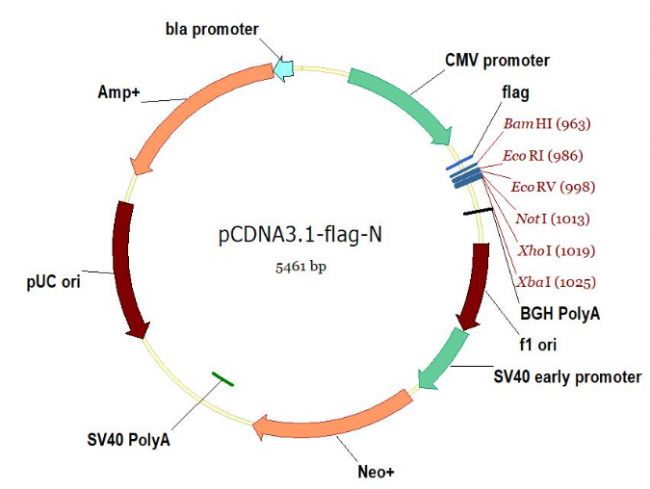 bla promoter

CMV promoter

Amp+

flag

BamHI (963)

EcoRI (986)

EcoRV (998)

NotI (1013)

XhoI (1019)

XbaI (1025)

pCDNA3.1-flag-N

5461 bp

pUC ori

BGH PolyA

f1 ori

SV40 early promoter

SV40 PolyA

Neo+